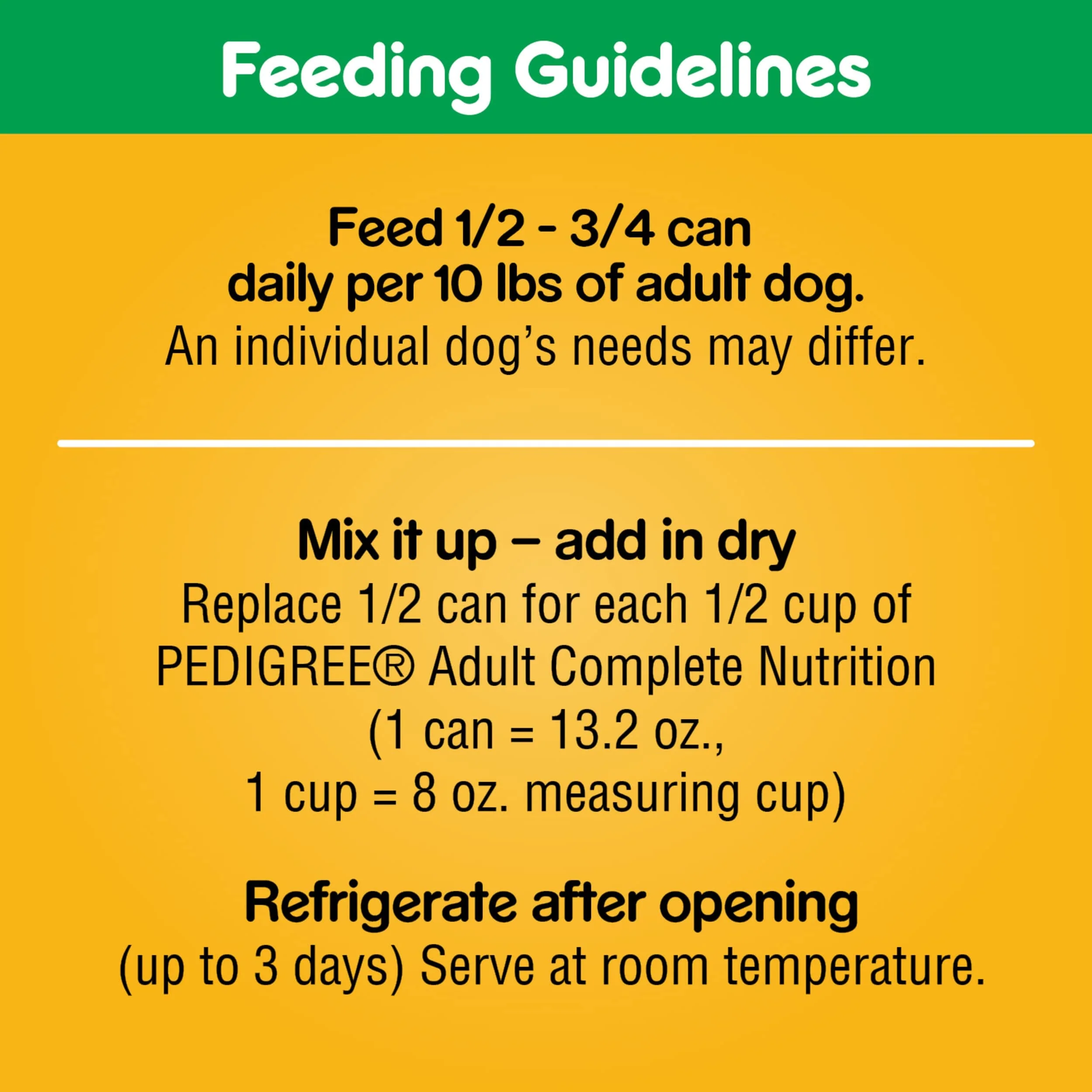 Feeding Guidelines

Feed 1/2 - 3/4 can daily per 10 lbs of adult dog.
An individual dog's needs may differ.

Mix it up – add in dry
Replace 1/2 can for each 1/2 cup of PEDIGREE® Adult Complete Nutrition (1 can = 13.2 oz., 1 cup = 8 oz. measuring cup)

Refrigerate after opening
(up to 3 days) Serve at room temperature.